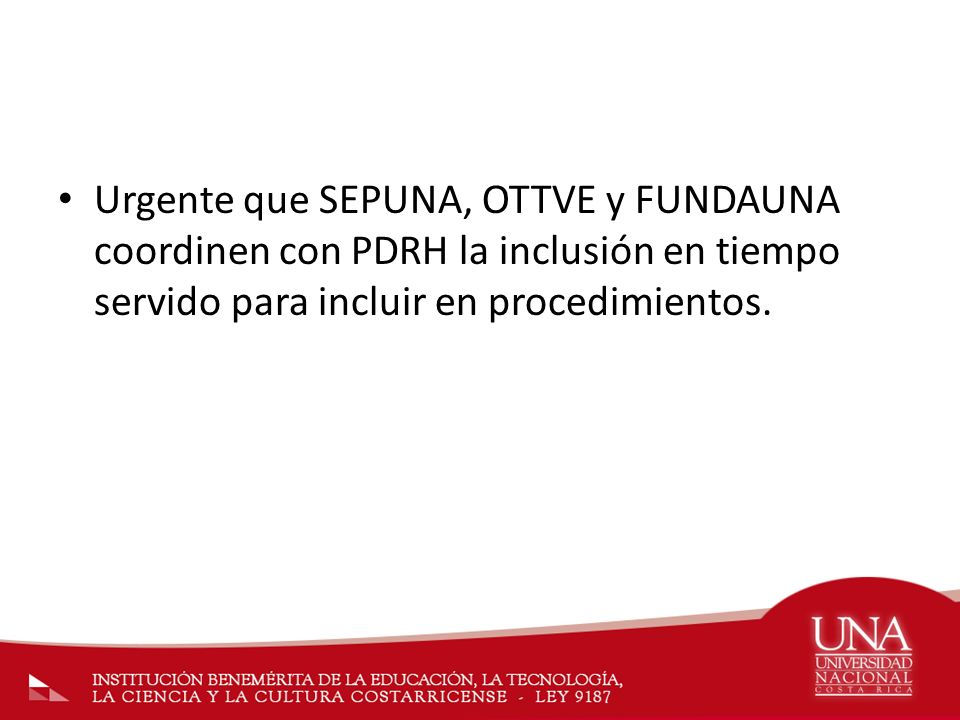 • Urgente que SEPUNA, OTTVE y FUNDAUNA coordinen con PDRH la inclusión en tiempo servido para incluir en procedimientos.

INSTITUCIÓN BENEMÉRITA DE LA EDUCACIÓN, LA TECNOLOGÍA, LA CIENCIA Y LA CULTURA COSTARRICENSE - LEY 9187

UNA
UNIVERSIDAD
NACIONAL
COSTA RICA